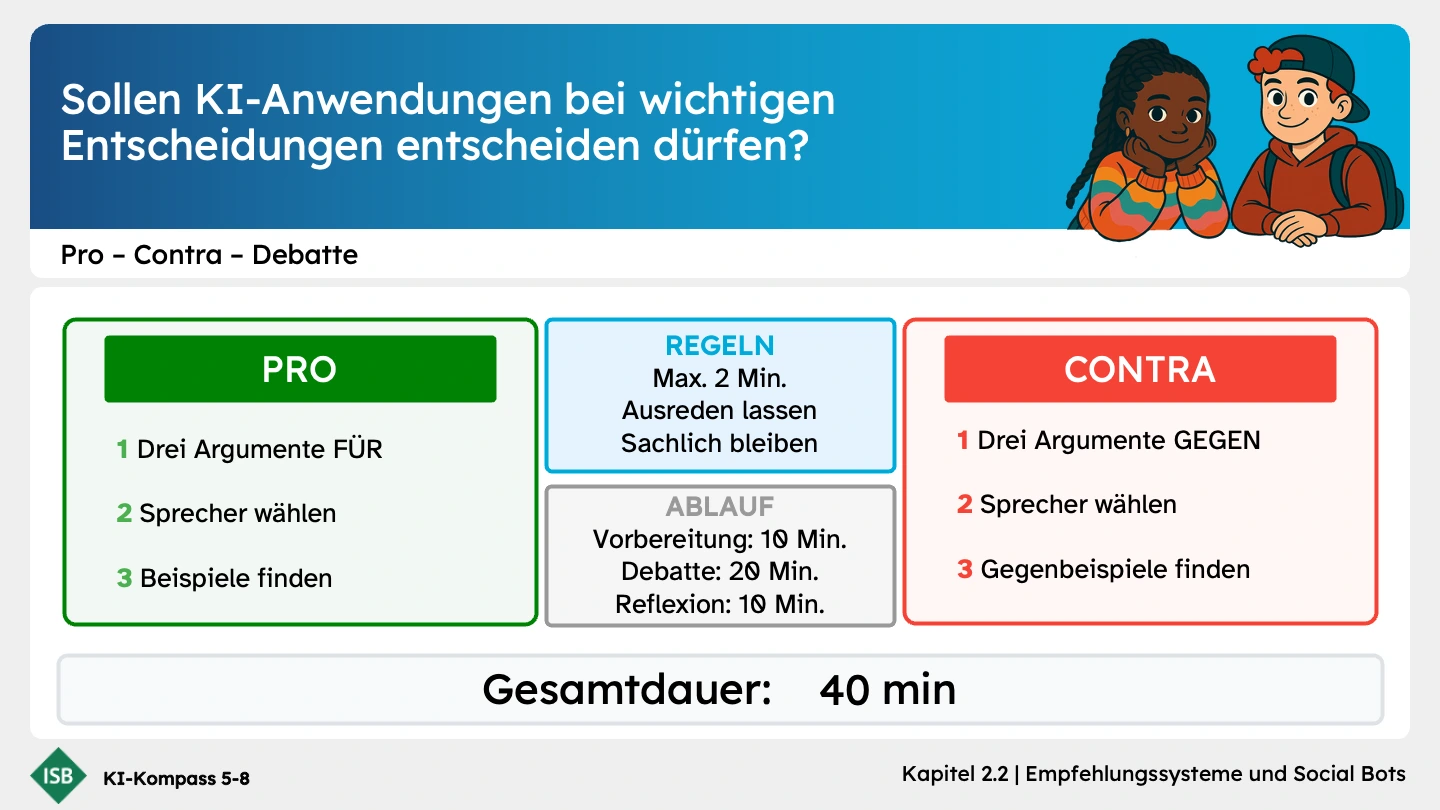 Sollen KI-Anwendungen bei wichtigen Entscheidungen entscheiden dürfen?

Pro – Contra – Debatte

PRO

1 Drei Argumente FÜR

2 Sprecher wählen

3 Beispiele finden

REGELN
Max. 2 Min.
Ausreden lassen
Sachlich bleiben

ABLAUF
Vorbereitung: 10 Min.
Debatte: 20 Min.
Reflexion: 10 Min.

CONTRA

1 Drei Argumente GEGEN

2 Sprecher wählen

3 Gegenbeispiele finden

Gesamtdauer: 40 min

ISB KI-Kompass 5-8

Kapitel 2.2 | Empfehlungssysteme und Social Bots